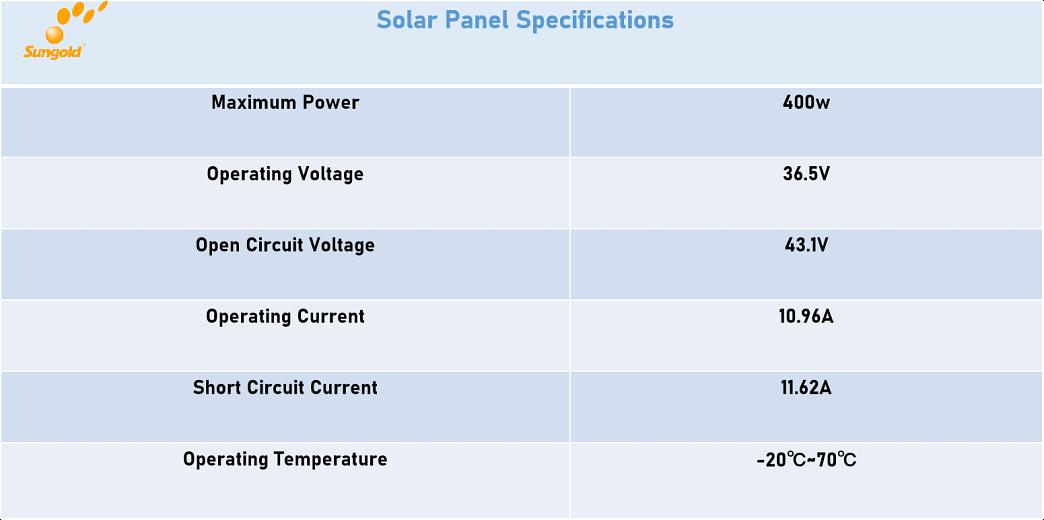 Sungold

Solar Panel Specifications

| Maximum Power | 400w |
|---|---|
| Operating Voltage | 36.5V |
| Open Circuit Voltage | 43.1V |
| Operating Current | 10.96A |
| Short Circuit Current | 11.62A |
| Operating Temperature | -20℃~70℃ |